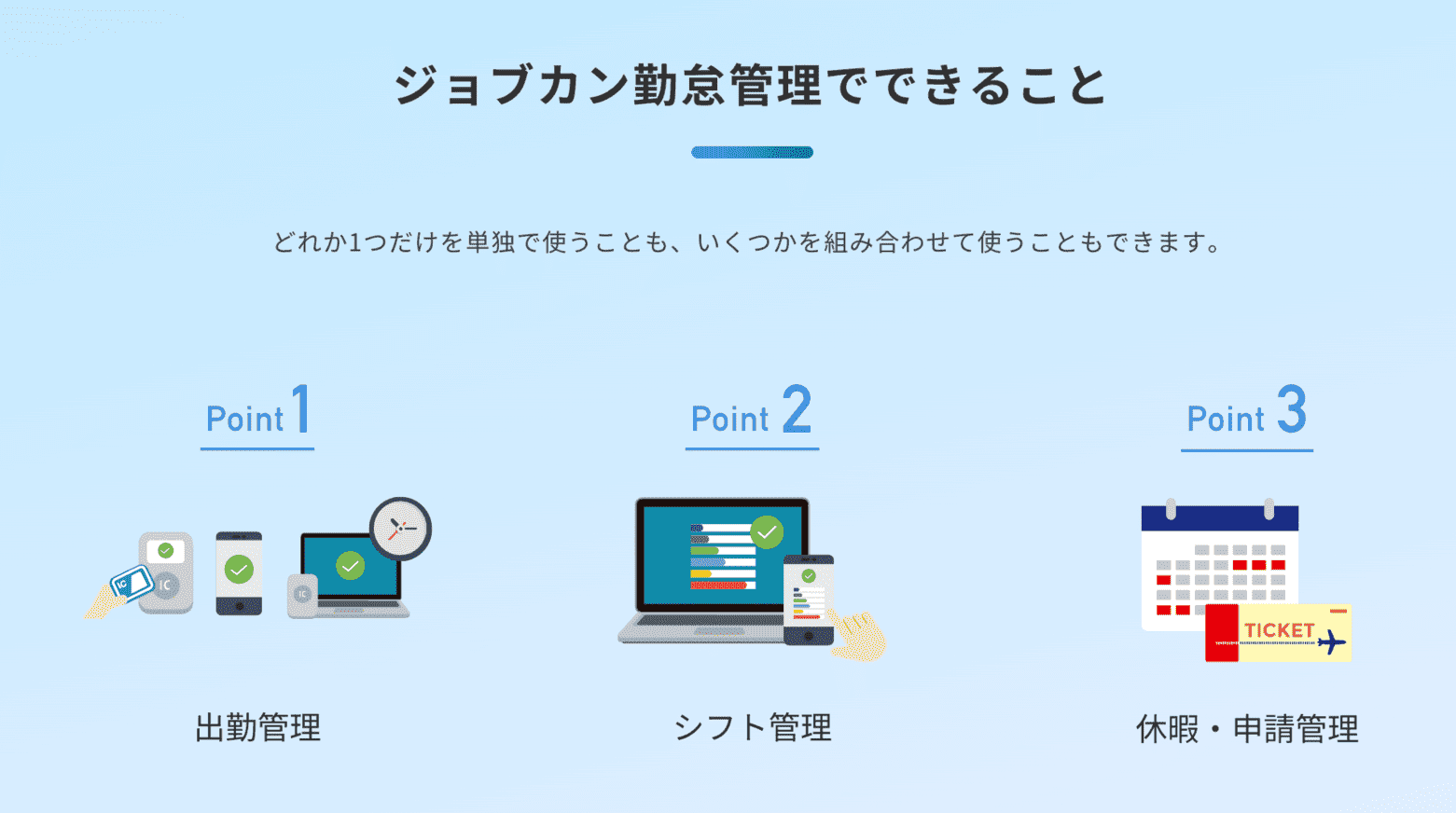 ジョブカン勤怠管理でできること

どれか1つだけを単独で使うことも、いくつかを組み合わせて使うこともできます。

Point 1

IC

IC

IC

出勤管理

Point 2

シフト管理

Point 3

TICKET

休暇・申請管理